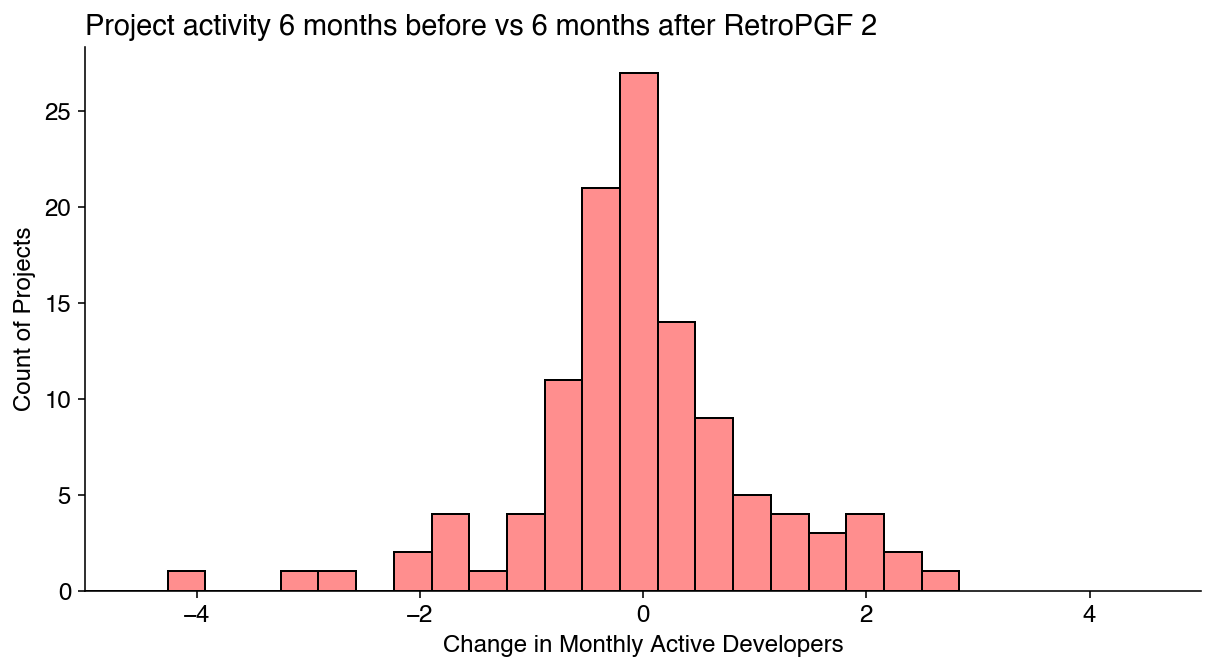 Project activity 6 months before vs 6 months after RetroPGF 2

Count of Projects

25
20
15
10
5
0

−4
−2
0
2
4

Change in Monthly Active Developers